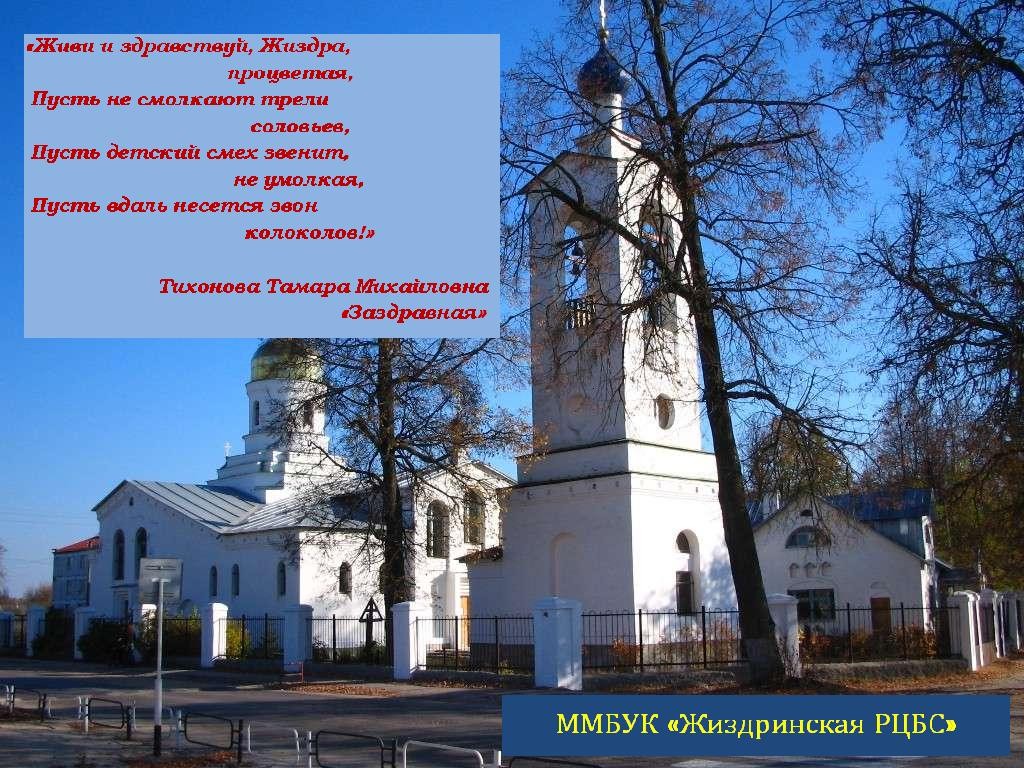 «Живи и здравствуй, Жиздра, процветая,
Пусть не смолкают трели соловьев,
Пусть детский смех звенит, не умолкая,
Пусть вдаль несется звон колоколов!»

Тихонова Тамара Михайловна
«Заздравная»

ММБУК «Жиздринская РЦБС»